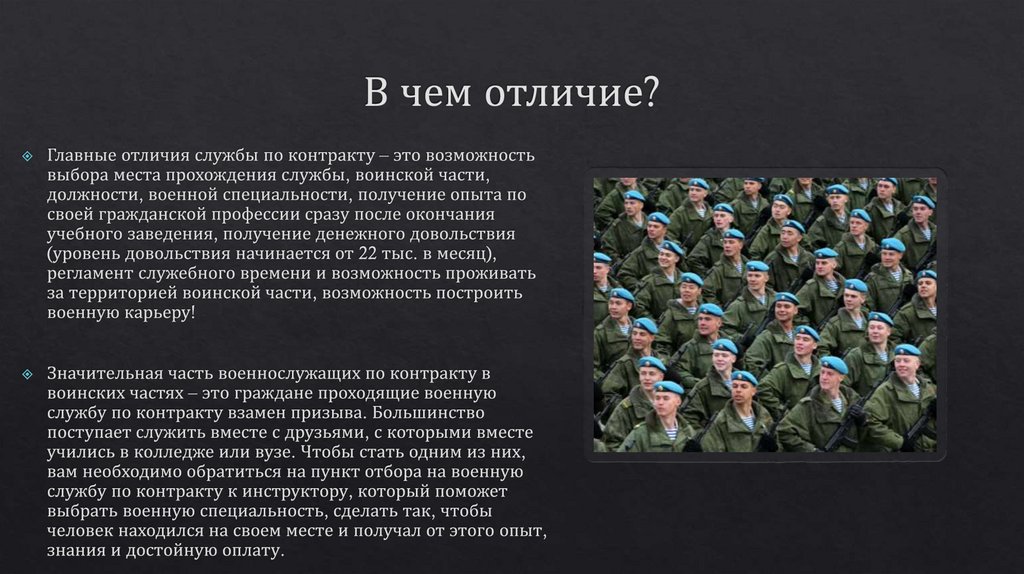 В чем отличие?

Главные отличия службы по контракту – это возможность выбора места прохождения службы, воинской части, должности, военной специальности, получение опыта по своей гражданской профессии сразу после окончания учебного заведения, получение денежного довольствия (уровень довольствия начинается от 22 тыс. в месяц), регламент служебного времени и возможность проживать за территорией воинской части, возможность построить военную карьеру!

Значительная часть военнослужащих по контракту в воинских частях – это граждане проходящие военную службу по контракту взамен призыва. Большинство поступает служить вместе с друзьями, с которыми вместе учились в колледже или вузе. Чтобы стать одним из них, вам необходимо обратиться на пункт отбора на военную службу по контракту к инструктору, который поможет выбрать военную специальность, сделать так, чтобы человек находился на своем месте и получал от этого опыт, знания и достойную оплату.